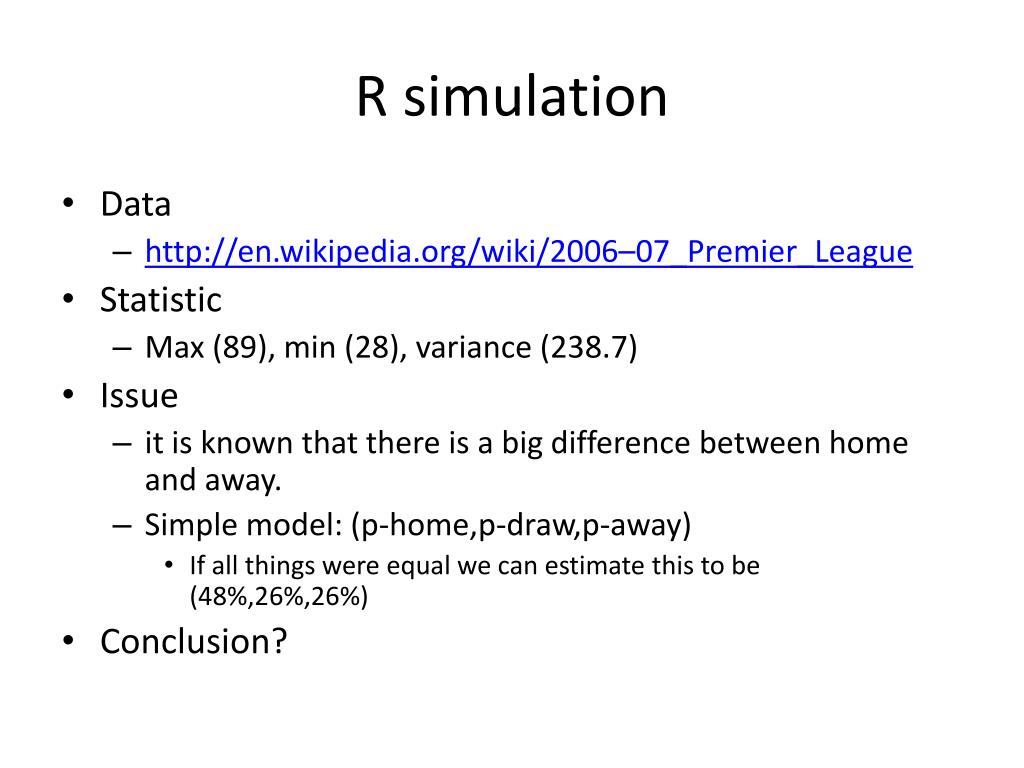 R simulation

• Data
– http://en.wikipedia.org/wiki/2006–07_Premier_League
• Statistic
– Max (89), min (28), variance (238.7)
• Issue
– it is known that there is a big difference between home and away.
– Simple model: (p-home,p-draw,p-away)
• If all things were equal we can estimate this to be (48%,26%,26%)
• Conclusion?